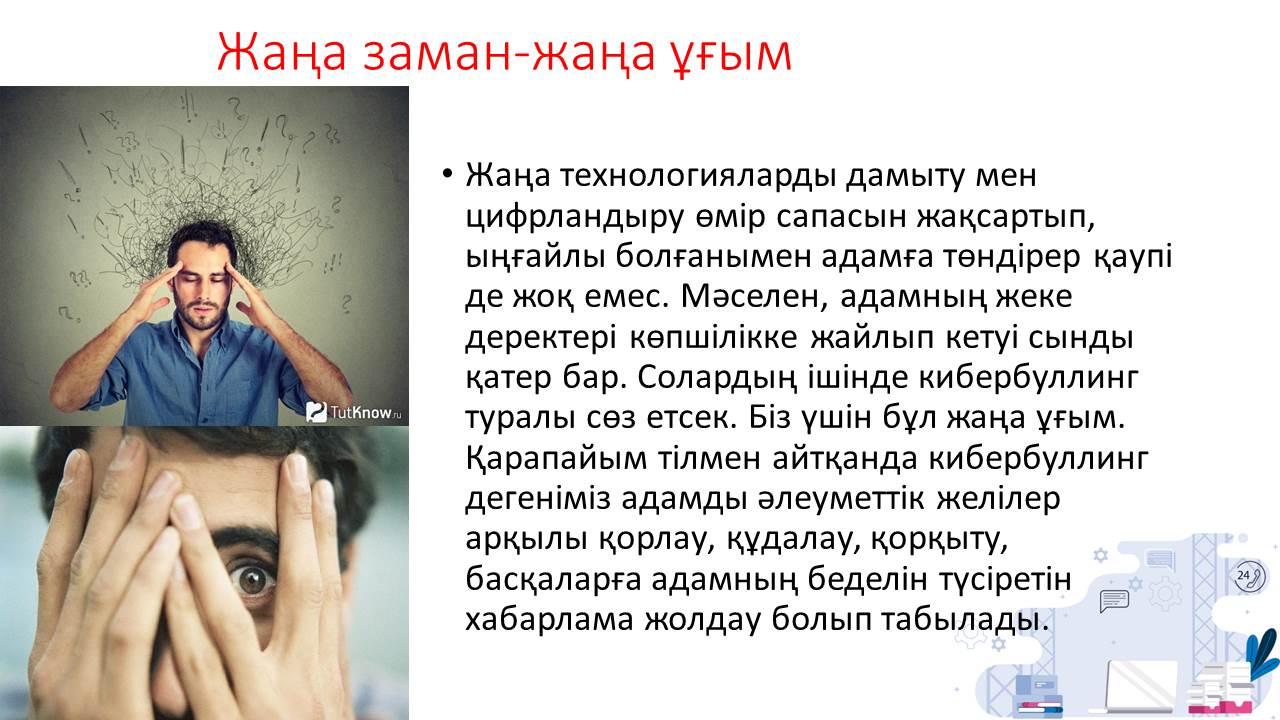 Жаңа заман-жаңа ұғым

TutKnow.ru

• Жаңа технологияларды дамыту мен цифрландыру өмір сапасын жақсартып, ыңғайлы болғанымен адамға төндірер қаупі де жоқ емес. Мәселен, адамның жеке деректері көпшілікке жайлып кетуі сынды қатер бар. Солардың ішінде кибербуллинг туралы сөз етсек. Біз үшін бұл жаңа ұғым. Қарапайым тілмен айтқанда кибербуллинг дегеніміз адамды әлеуметтік желілер арқылы қорлау, құдалау, қорқыту, басқаларға адамның беделін түсіретін хабарлама жолдау болып табылады.

24